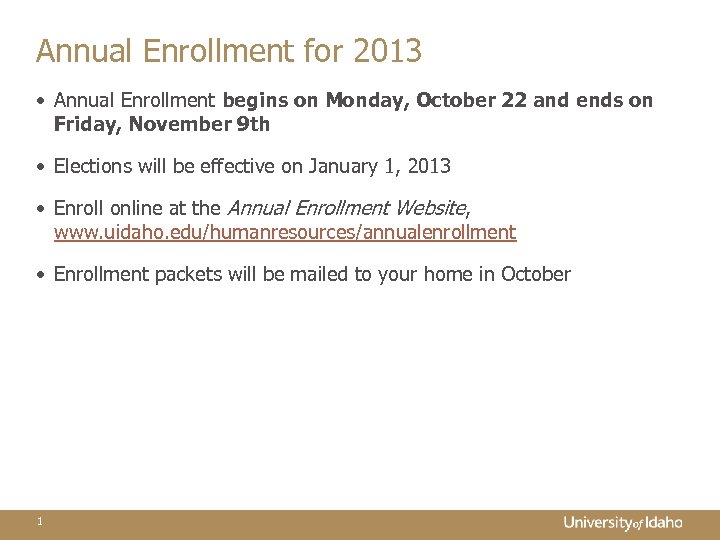 Annual Enrollment for 2013

• Annual Enrollment begins on Monday, October 22 and ends on Friday, November 9th

• Elections will be effective on January 1, 2013

• Enroll online at the Annual Enrollment Website, www.uidaho.edu/humanresources/annualenrollment

• Enrollment packets will be mailed to your home in October

1

University of Idaho